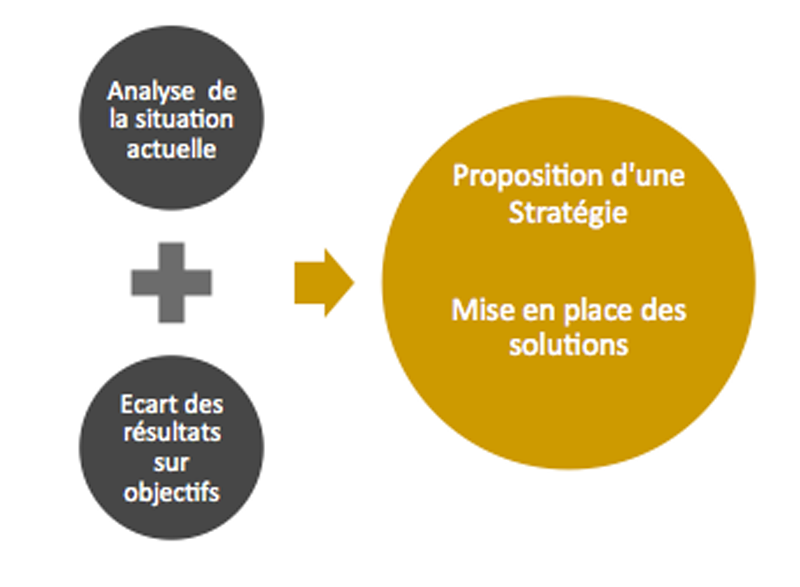 Analyse de la situation actuelle

Ecart des résultats sur objectifs

Proposition d'une Stratégie

Mise en place des solutions